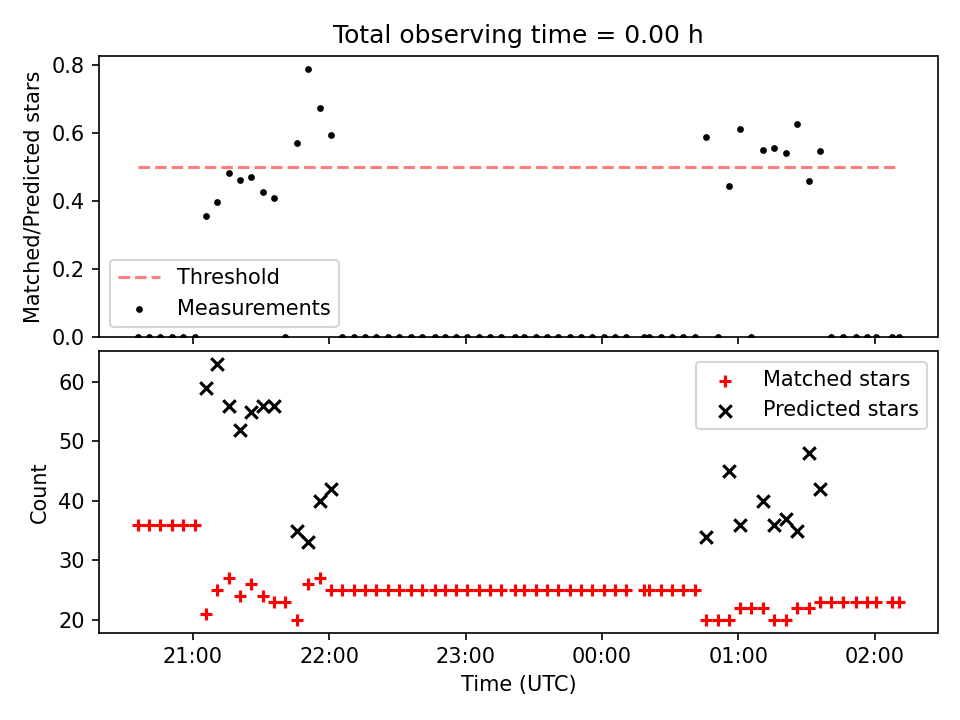 Total observing time = 0.00 h

Matched/Predicted stars

0.8
0.6
0.4
0.2
0.0

Threshold
Measurements

Count

60
50
40
30
20

Matched stars
Predicted stars

21:00
22:00
23:00
00:00
01:00
02:00

Time (UTC)